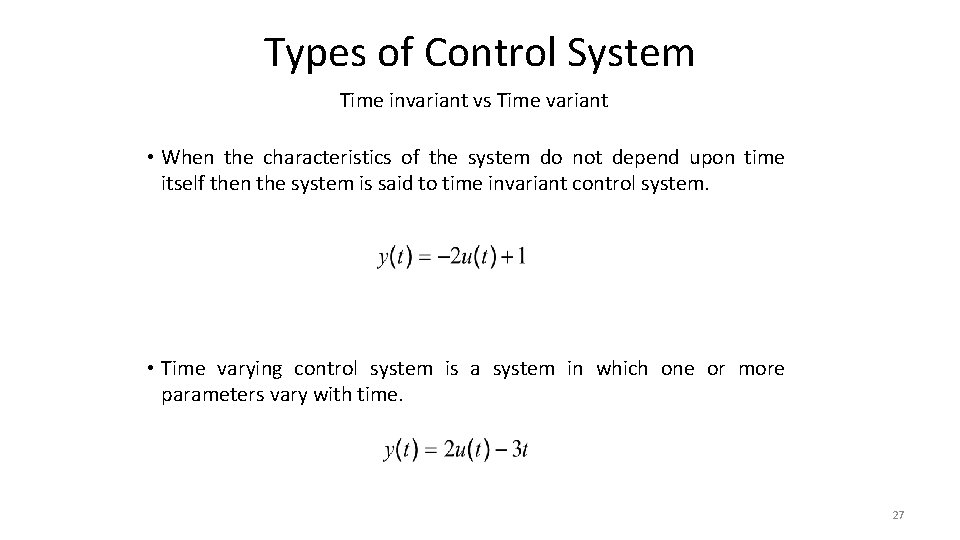 Types of Control System

Time invariant vs Time variant

• When the characteristics of the system do not depend upon time itself then the system is said to time invariant control system.

$y(t) = -2u(t) + 1$

• Time varying control system is a system in which one or more parameters vary with time.

$y(t) = 2u(t) - 3t$

27